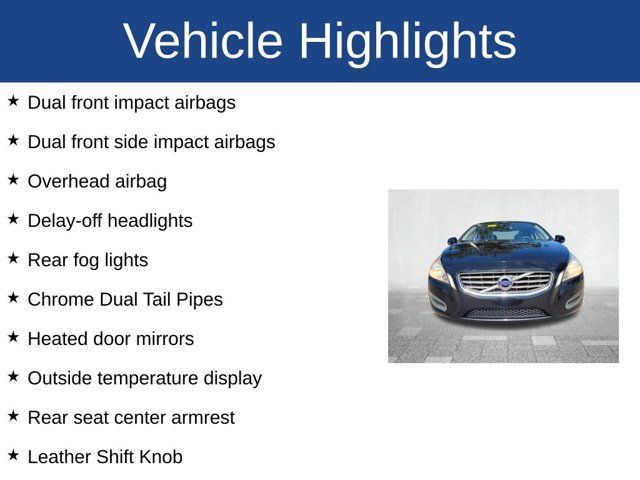 Vehicle Highlights

★ Dual front impact airbags

★ Dual front side impact airbags

★ Overhead airbag

★ Delay-off headlights

★ Rear fog lights

★ Chrome Dual Tail Pipes

★ Heated door mirrors

★ Outside temperature display

★ Rear seat center armrest

★ Leather Shift Knob